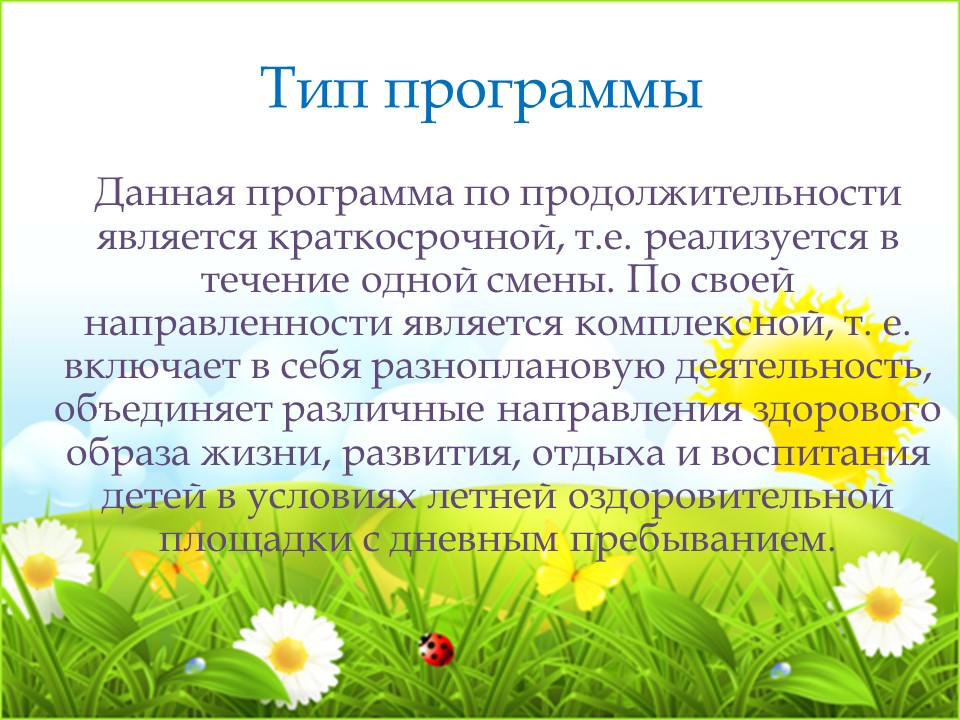 Тип программы

Данная программа по продолжительности является краткосрочной, т.е. реализуется в течение одной смены. По своей направленности является комплексной, т. е. включает в себя разноплановую деятельность, объединяет различные направления здорового образа жизни, развития, отдыха и воспитания детей в условиях летней оздоровительной площадки с дневным пребыванием.